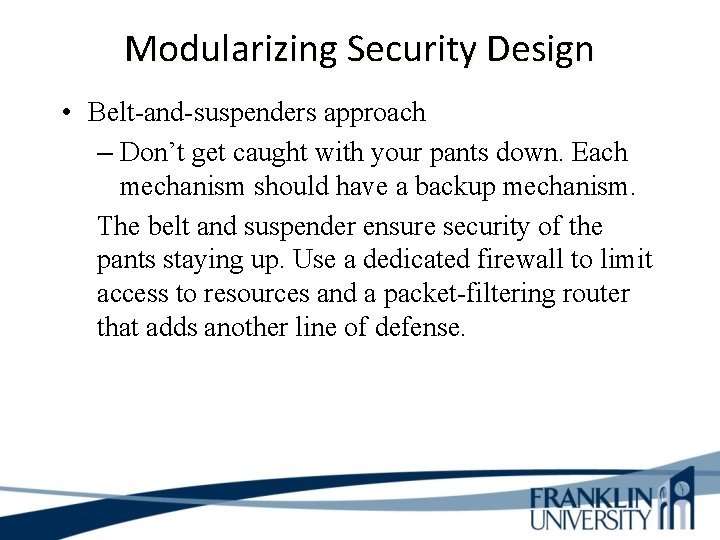 Modularizing Security Design

• Belt-and-suspenders approach

– Don’t get caught with your pants down. Each mechanism should have a backup mechanism.

The belt and suspender ensure security of the pants staying up. Use a dedicated firewall to limit access to resources and a packet-filtering router that adds another line of defense.

FRANKLIN UNIVERSITY